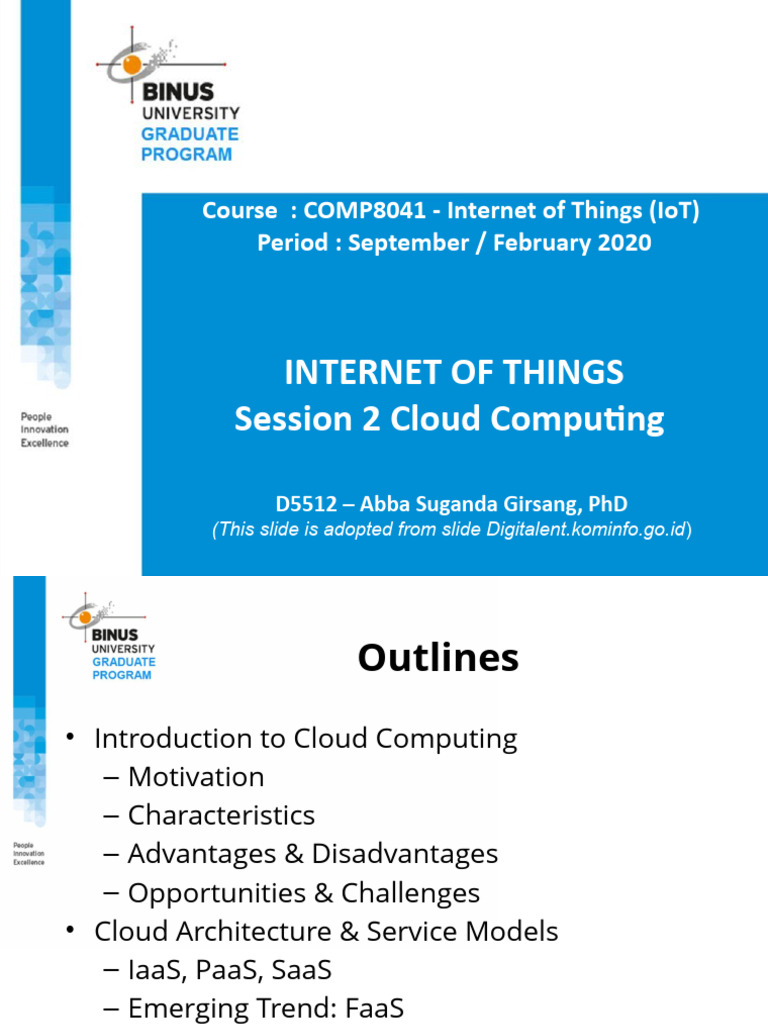 BINUS
UNIVERSITY
GRADUATE
PROGRAM

People
Innovation
Excellence

Course : COMP8041 - Internet of Things (IoT)
Period : September / February 2020

INTERNET OF THINGS
Session 2 Cloud Computing

D5512 – Abba Suganda Girsang, PhD
(This slide is adopted from slide Digitalent.kominfo.go.id)

BINUS
UNIVERSITY
GRADUATE
PROGRAM

People
Innovation
Excellence

Outlines

• Introduction to Cloud Computing
– Motivation
– Characteristics
– Advantages & Disadvantages
– Opportunities & Challenges
• Cloud Architecture & Service Models
– IaaS, PaaS, SaaS
– Emerging Trend: FaaS